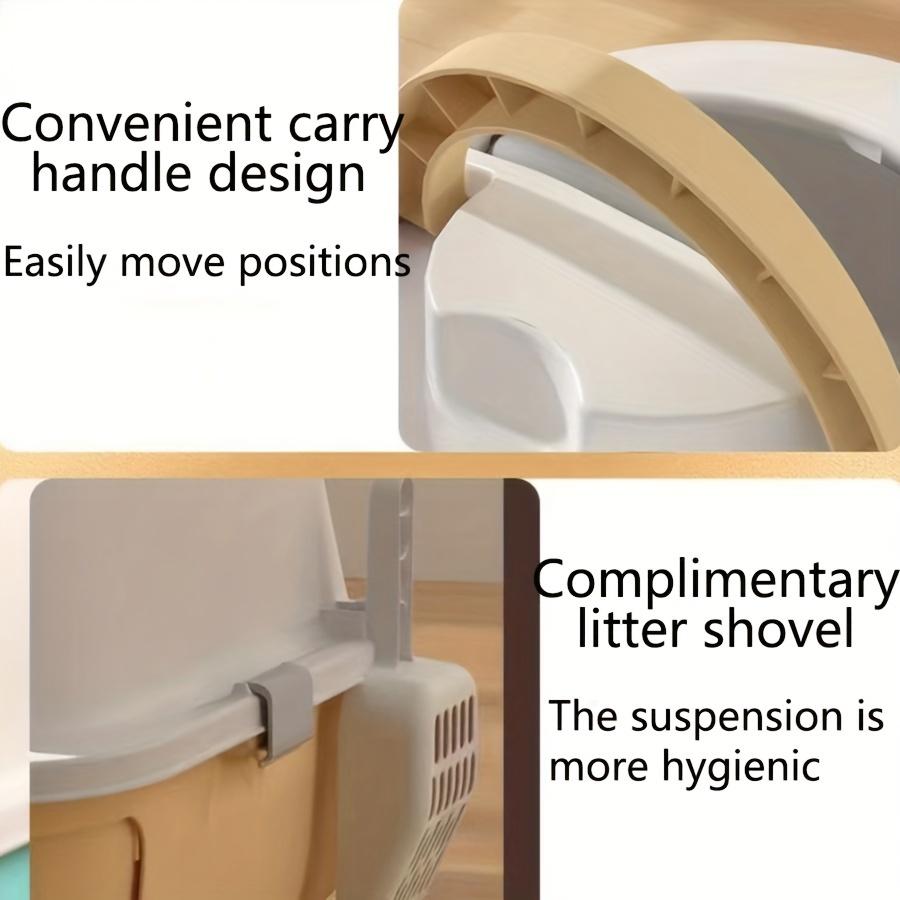 Convenient carry handle design

Easily move positions

Complimentary litter shovel

The suspension is more hygienic